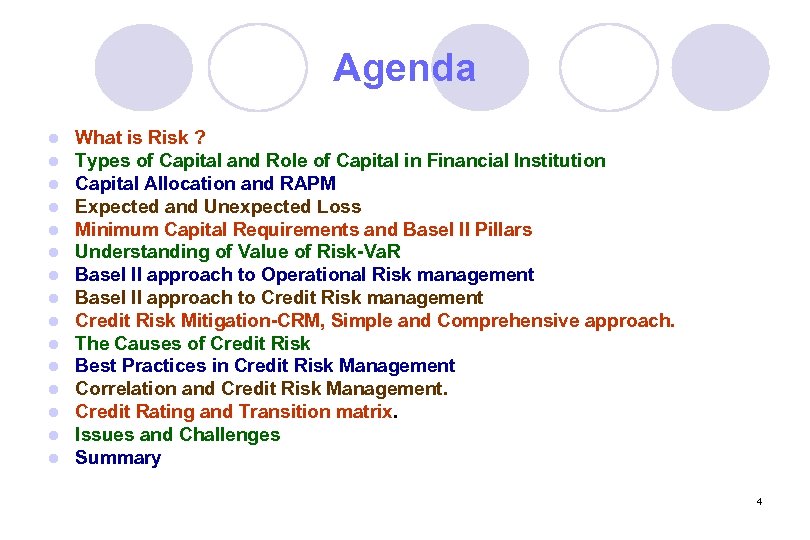 Agenda

- What is Risk ?
- Types of Capital and Role of Capital in Financial Institution
- Capital Allocation and RAPM
- Expected and Unexpected Loss
- Minimum Capital Requirements and Basel II Pillars
- Understanding of Value of Risk-VaR
- Basel II approach to Operational Risk management
- Basel II approach to Credit Risk management
- Credit Risk Mitigation-CRM, Simple and Comprehensive approach.
- The Causes of Credit Risk
- Best Practices in Credit Risk Management
- Correlation and Credit Risk Management.
- Credit Rating and Transition matrix.
- Issues and Challenges
- Summary

4